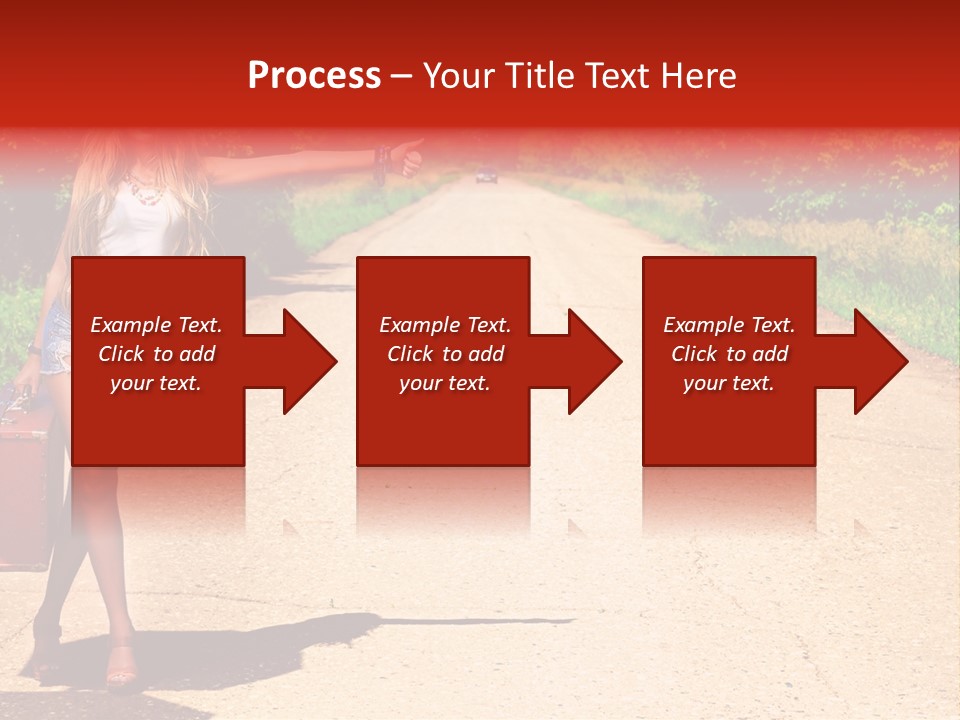 Process – Your Title Text Here

Example Text. Click to add your text.

Example Text. Click to add your text.

Example Text. Click to add your text.